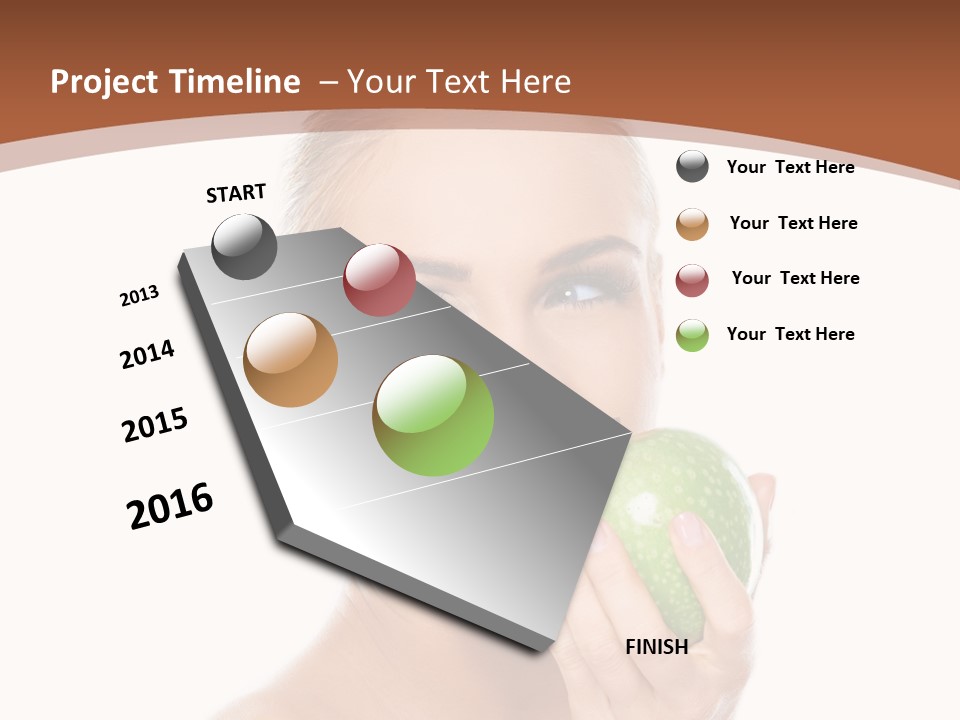 Project Timeline – Your Text Here

START

2013

2014

2015

2016

FINISH

Your Text Here

Your Text Here

Your Text Here

Your Text Here